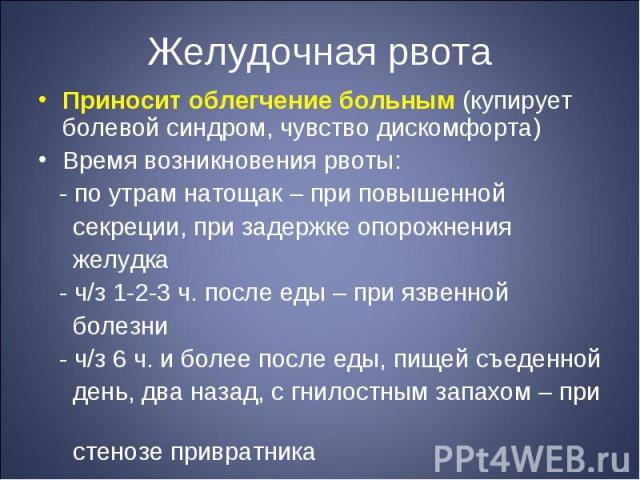 Желудочная рвота

• Приносит облегчение больным (купирует болевой синдром, чувство дискомфорта)
• Время возникновения рвоты:
- по утрам натощак – при повышенной секреции, при задержке опорожнения желудка
- ч/з 1-2-3 ч. после еды – при язвенной болезни
- ч/з 6 ч. и более после еды, пищей съеденной день, два назад, с гнилостным запахом – при

стенозе привратника

PPt4WEB.ru